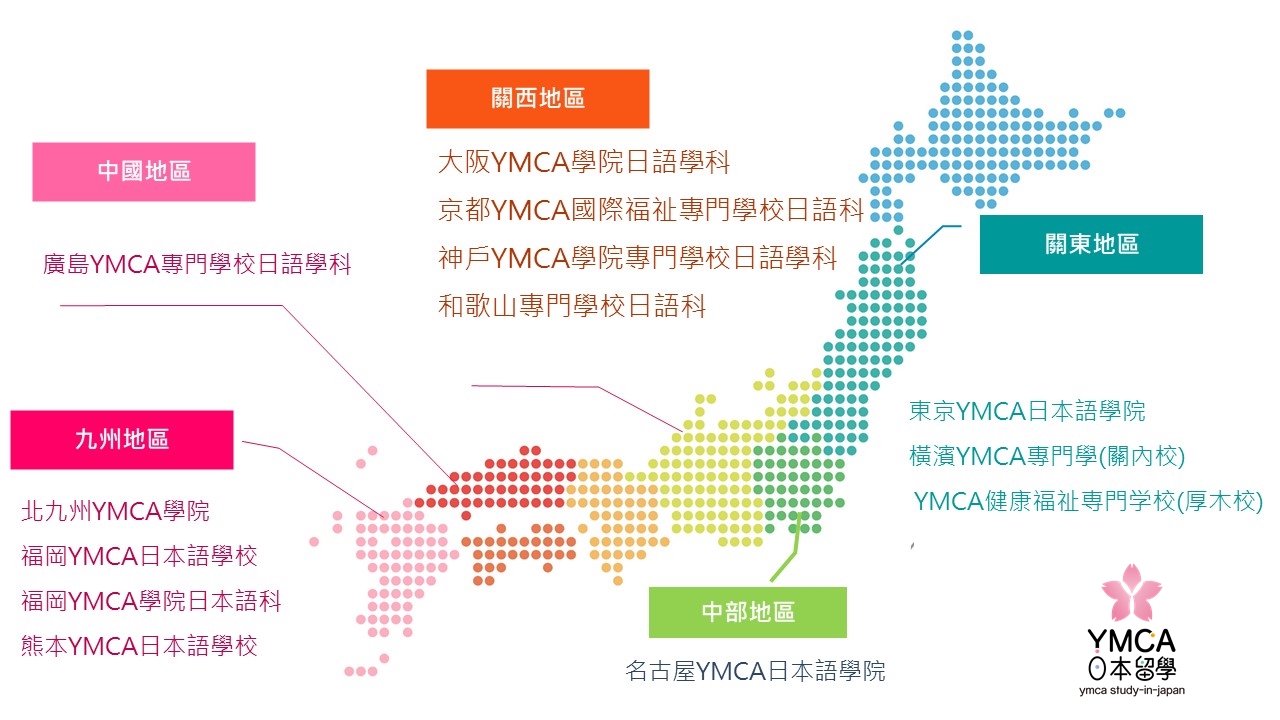 關西地區

大阪YMCA學院日語學科
京都YMCA國際福祉專門學校日語科
神戶YMCA學院專門學校日語學科
和歌山專門學校日語科

中國地區

廣島YMCA專門學校日語學科

關東地區

東京YMCA日本語學院
橫濱YMCA專門學(關內校)
YMCA健康福祉專門学校(厚木校)

九州地區

北九州YMCA學院
福岡YMCA日本語學校
福岡YMCA學院日本語科
熊本YMCA日本語學校

中部地區

名古屋YMCA日本語學院

YMCA
日本留學
ymca study-in-japan